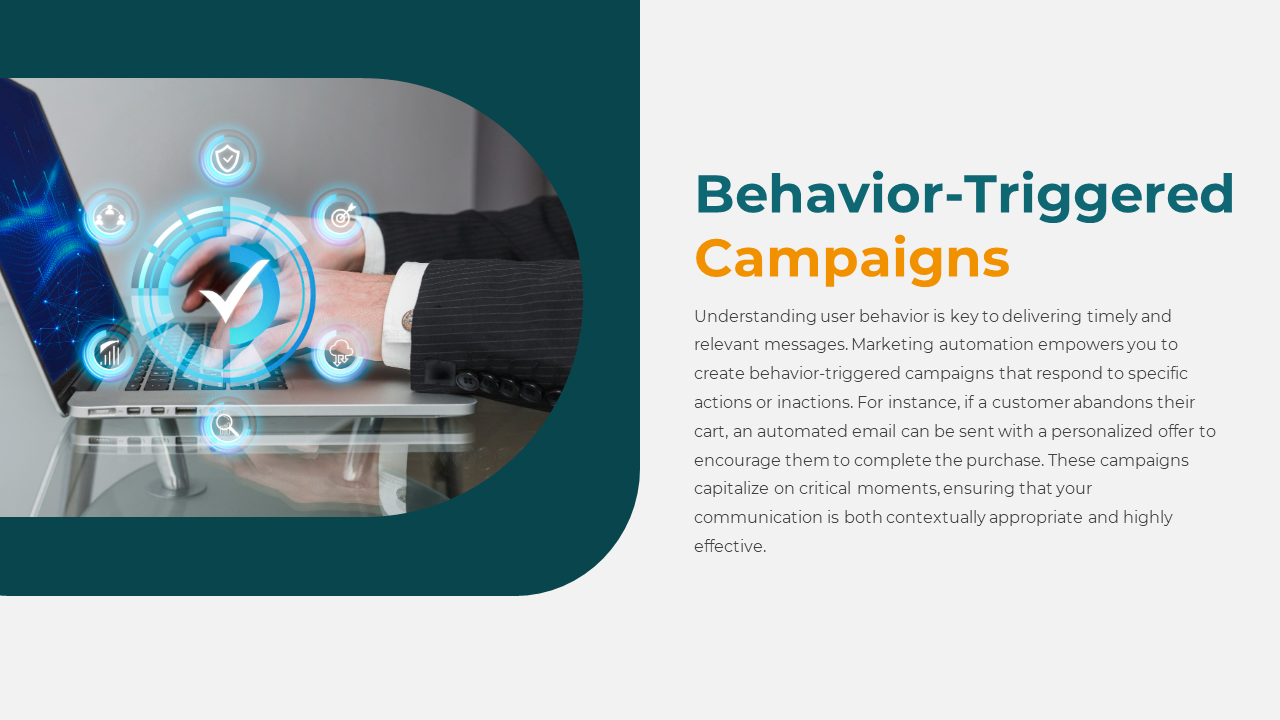 Behavior-Triggered Campaigns

Understanding user behavior is key to delivering timely and relevant messages. Marketing automation empowers you to create behavior-triggered campaigns that respond to specific actions or inactions. For instance, if a customer abandons their cart, an automated email can be sent with a personalized offer to encourage them to complete the purchase. These campaigns capitalize on critical moments, ensuring that your communication is both contextually appropriate and highly effective.